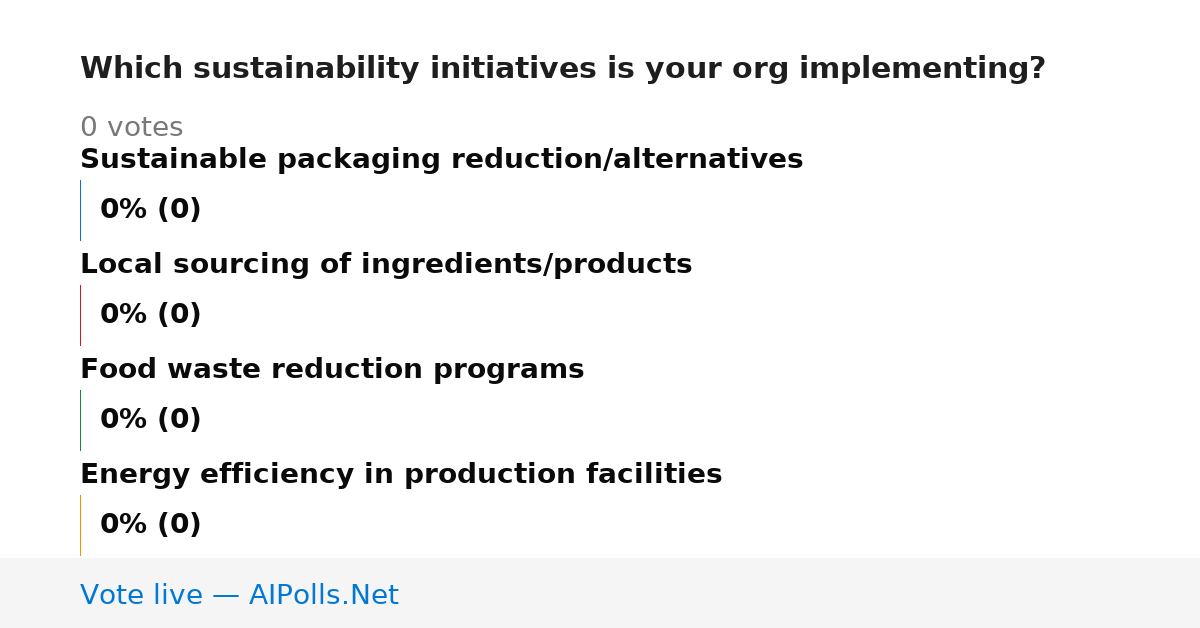 Which sustainability initiatives is your org implementing?

0 votes

Sustainable packaging reduction/alternatives

0% (0)

Local sourcing of ingredients/products

0% (0)

Food waste reduction programs

0% (0)

Energy efficiency in production facilities

0% (0)

Vote live — AIPolls.Net